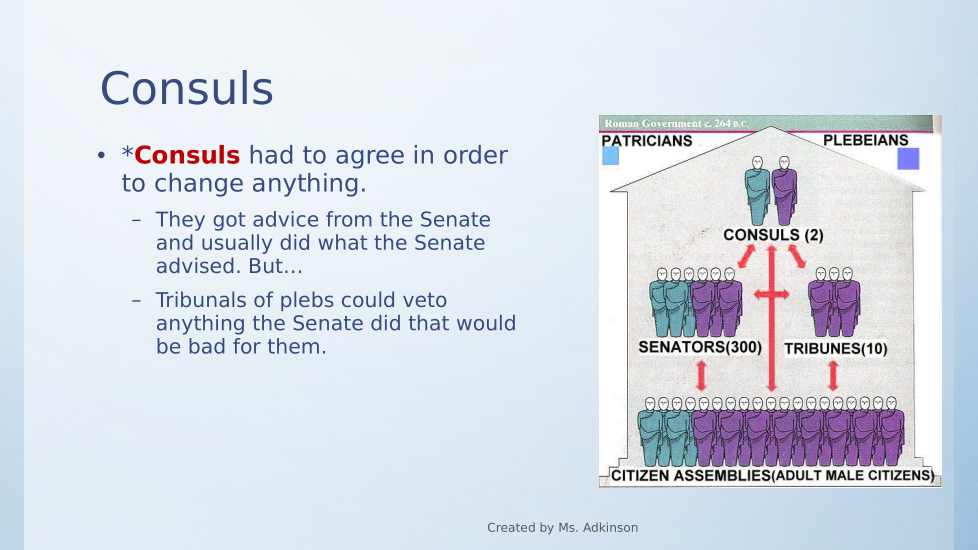 Consuls

• *Consuls had to agree in order to change anything.
– They got advice from the Senate and usually did what the Senate advised. But…
– Tribunals of plebs could veto anything the Senate did that would be bad for them.

Roman Government c. 264 B.C.

PATRICIANS

PLEBEIANS

CONSULS (2)

SENATORS(300)

TRIBUNES(10)

CITIZEN ASSEMBLIES(ADULT MALE CITIZENS)

Created by Ms. Adkinson